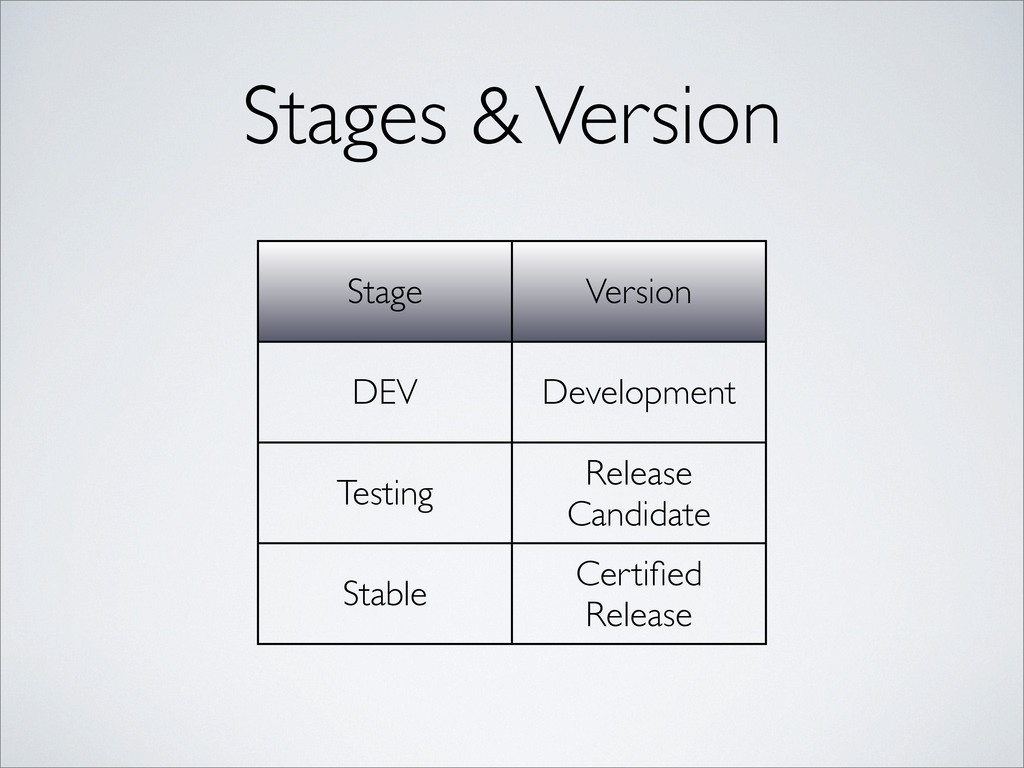 Stages & Version

| Stage | Version |
|---|---|
| DEV | Development |
| Testing | Release Candidate |
| Stable | Certified Release |